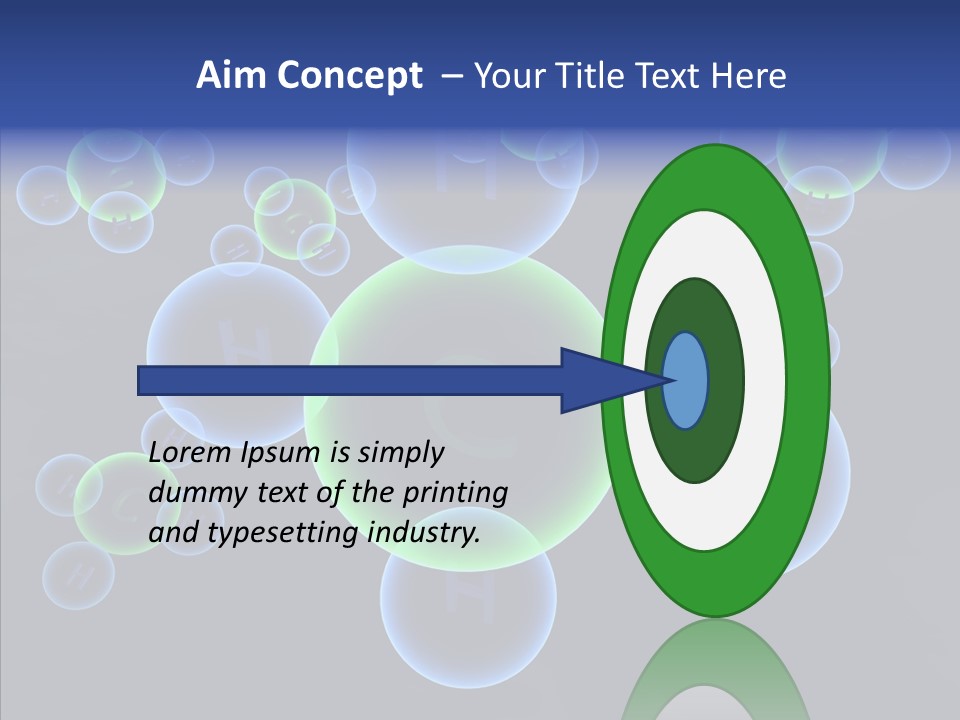 Aim Concept – Your Title Text Here

Lorem Ipsum is simply dummy text of the printing and typesetting industry.